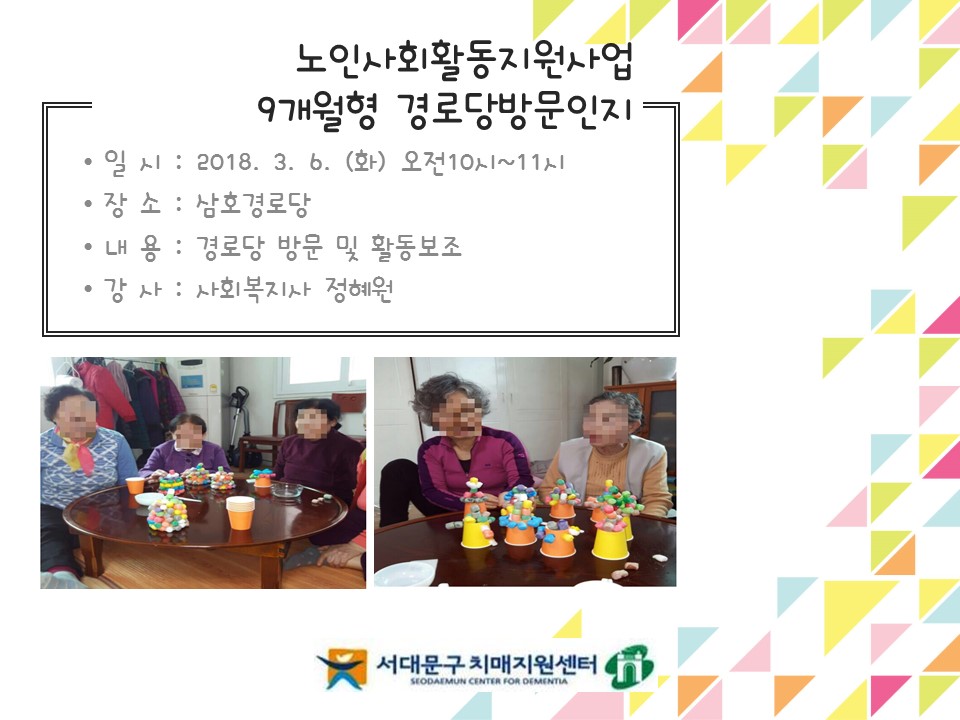 노인사회활동지원사업
9개월형 경로당방문인지

• 일 시 : 2018. 3. 6. (화) 오전10시~11시
• 장 소 : 삼호경로당
• 내 용 : 경로당 방문 및 활동보조
• 강 사 : 사회복지사 정혜원

서대문구 치매지원센터
SEODAEMUN CENTER FOR DEMENTIA